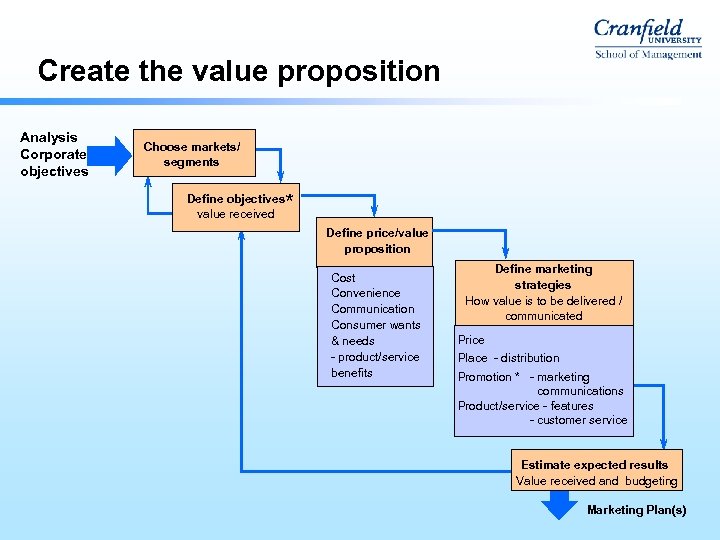 Cranfield UNIVERSITY
School of Management

Create the value proposition

Analysis
Corporate
objectives

Choose markets/ segments

Define objectives*
value received

Define price/value proposition

Cost
Convenience
Communication
Consumer wants & needs
- product/service benefits

Define marketing strategies
How value is to be delivered / communicated

Price
Place - distribution
Promotion * - marketing communications
Product/service - features
- customer service

Estimate expected results
Value received and budgeting

Marketing Plan(s)